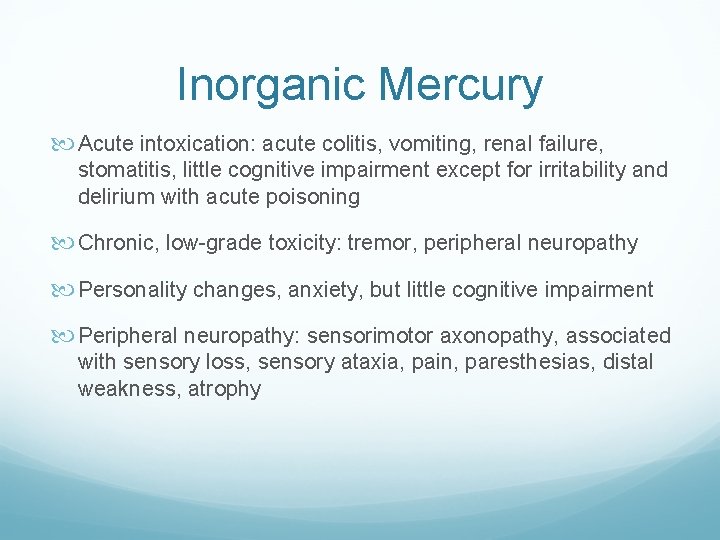 Inorganic Mercury

Acute intoxication: acute colitis, vomiting, renal failure, stomatitis, little cognitive impairment except for irritability and delirium with acute poisoning

Chronic, low-grade toxicity: tremor, peripheral neuropathy

Personality changes, anxiety, but little cognitive impairment

Peripheral neuropathy: sensorimotor axonopathy, associated with sensory loss, sensory ataxia, pain, paresthesias, distal weakness, atrophy